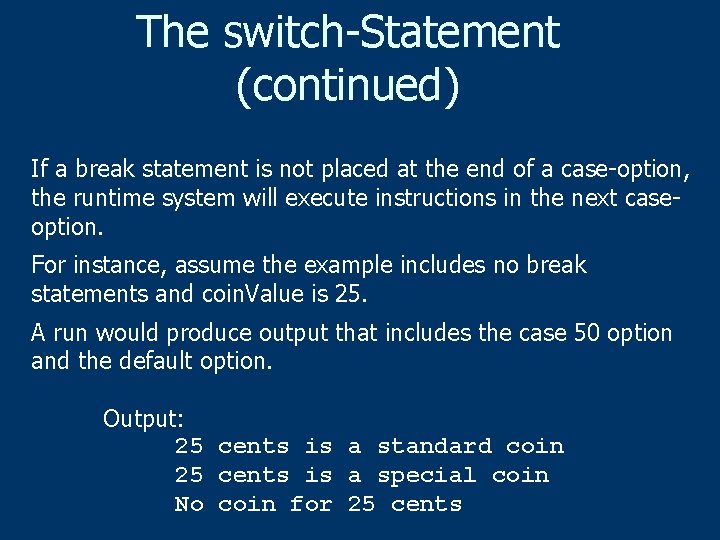 The switch-Statement (continued)

If a break statement is not placed at the end of a case-option, the runtime system will execute instructions in the next case-option.

For instance, assume the example includes no break statements and coinValue is 25.

A run would produce output that includes the case 50 option and the default option.

Output:
25 cents is a standard coin
25 cents is a special coin
No coin for 25 cents